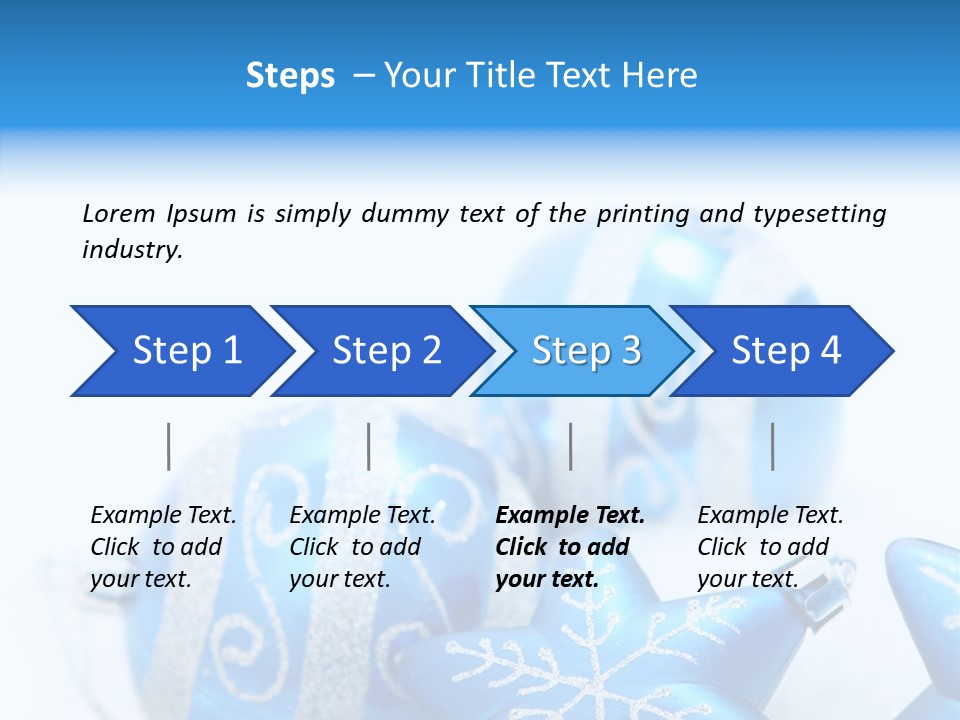 Steps – Your Title Text Here

Lorem Ipsum is simply dummy text of the printing and typesetting industry.

Step 1

Step 2

Step 3

Step 4

Example Text. Click to add your text.

Example Text. Click to add your text.

Example Text. Click to add your text.

Example Text. Click to add your text.